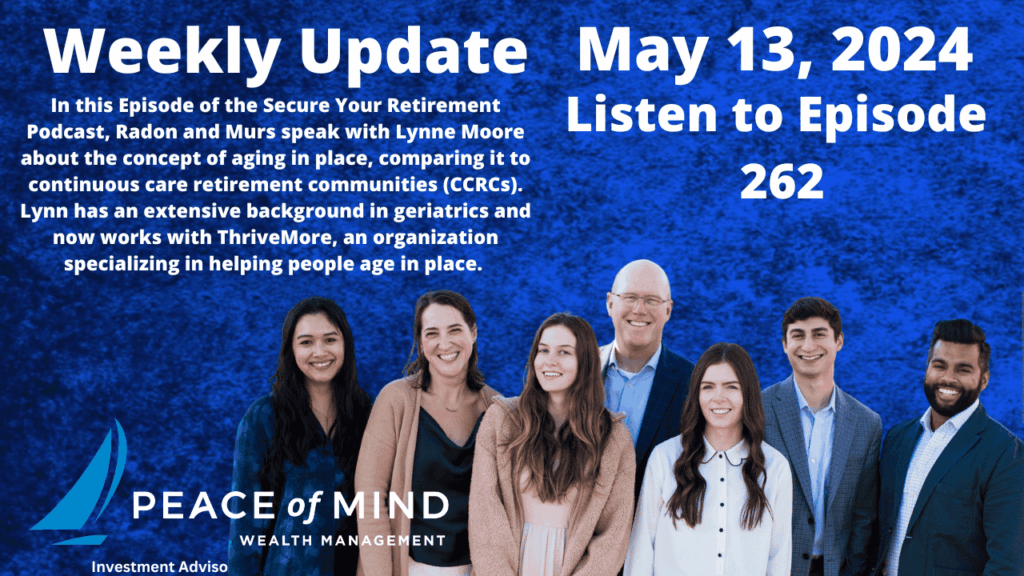 Weekly Update

In this Episode of the Secure Your Retirement Podcast, Radon and Murs speak with Lynne Moore about the concept of aging in place, comparing it to continuous care retirement communities (CCRCs). Lynn has an extensive background in geriatrics and now works with ThriveMore, an organization specializing in helping people age in place.

May 13, 2024

Listen to Episode 262

PEACE of MIND

WEALTH MANAGEMENT

Investment Adviso